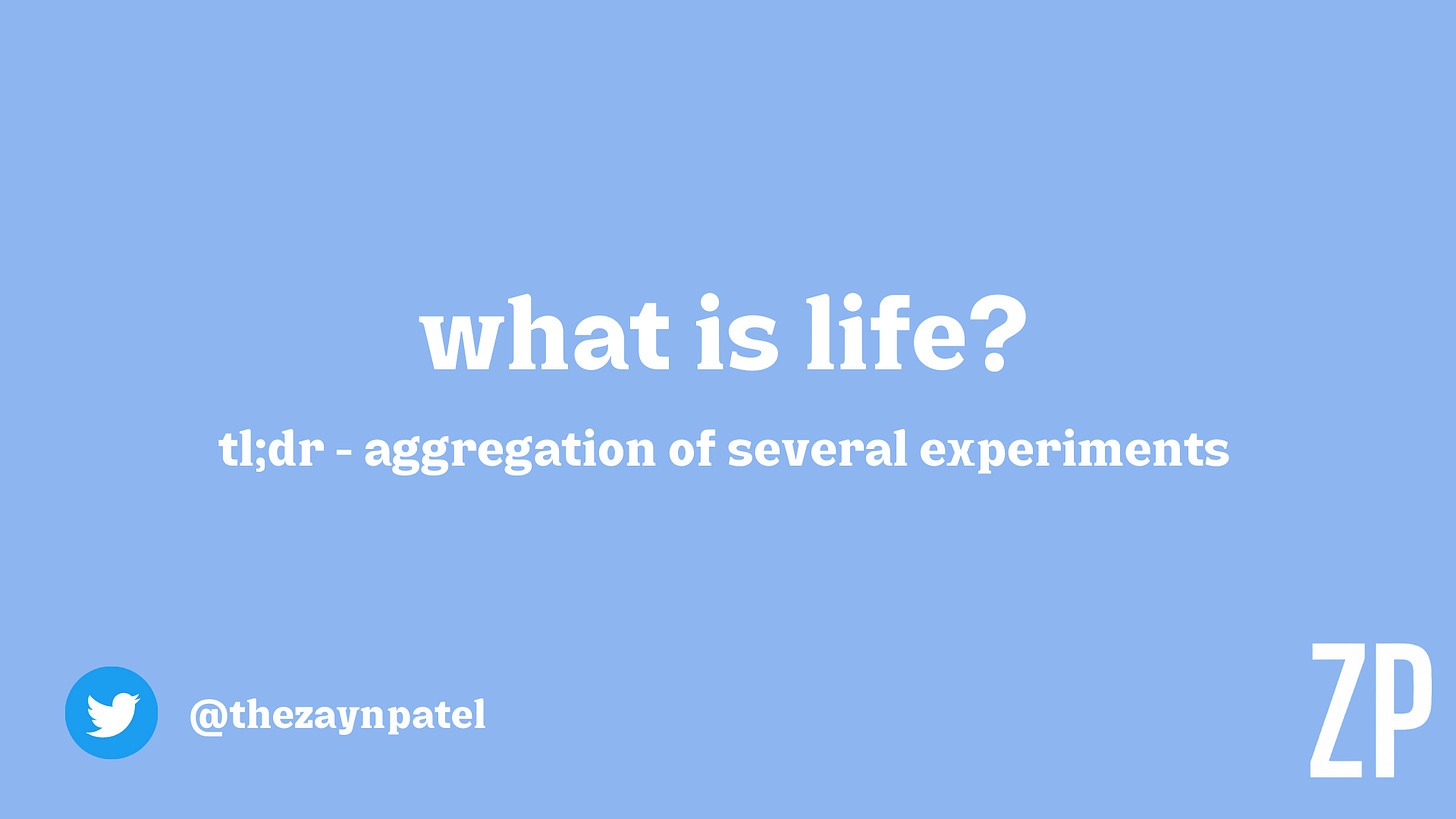 what is life?

tl;dr - aggregation of several experiments

@thezaynpatel

ZP